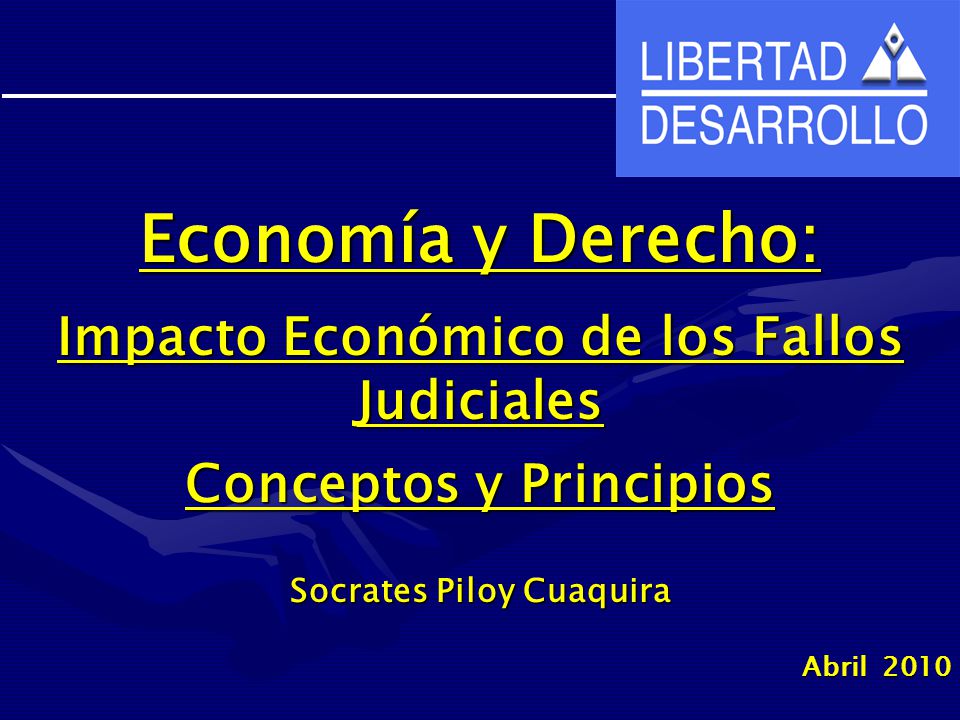 LIBERTAD
DESARROLLO

Economía y Derecho:

Impacto Económico de los Fallos Judiciales

Conceptos y Principios

Socrates Piloy Cuaquira

Abril 2010